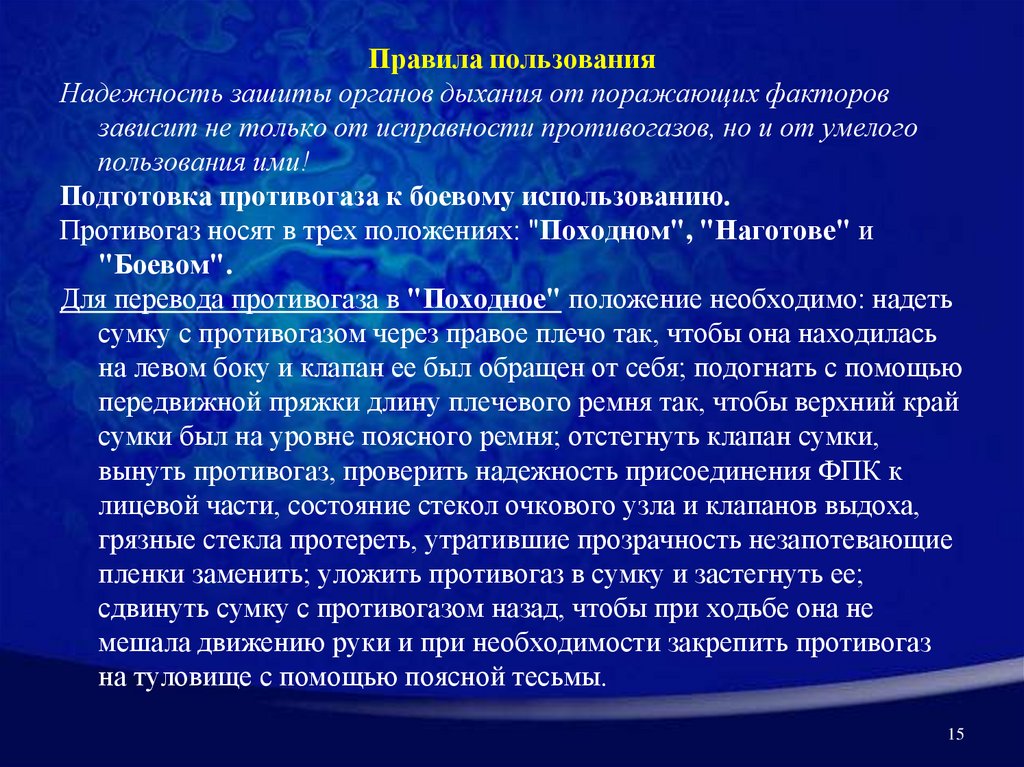 Правила пользования

Надежность зашиты органов дыхания от поражающих факторов зависит не только от исправности противогазов, но и от умелого пользования ими!

Подготовка противогаза к боевому использованию.

Противогаз носят в трех положениях: "Походном", "Наготове" и "Боевом".

Для перевода противогаза в "Походное" положение необходимо: надеть сумку с противогазом через правое плечо так, чтобы она находилась на левом боку и клапан ее был обращен от себя; подогнать с помощью передвижной пряжки длину плечевого ремня так, чтобы верхний край сумки был на уровне поясного ремня; отстегнуть клапан сумки, вынуть противогаз, проверить надежность присоединения ФПК к лицевой части, состояние стекол очкового узла и клапанов выдоха, грязные стекла протереть, утратившие прозрачность незапотевающие пленки заменить; уложить противогаз в сумку и застегнуть ее; сдвинуть сумку с противогазом назад, чтобы при ходьбе она не мешала движению руки и при необходимости закрепить противогаз на туловище с помощью поясной тесьмы.

15